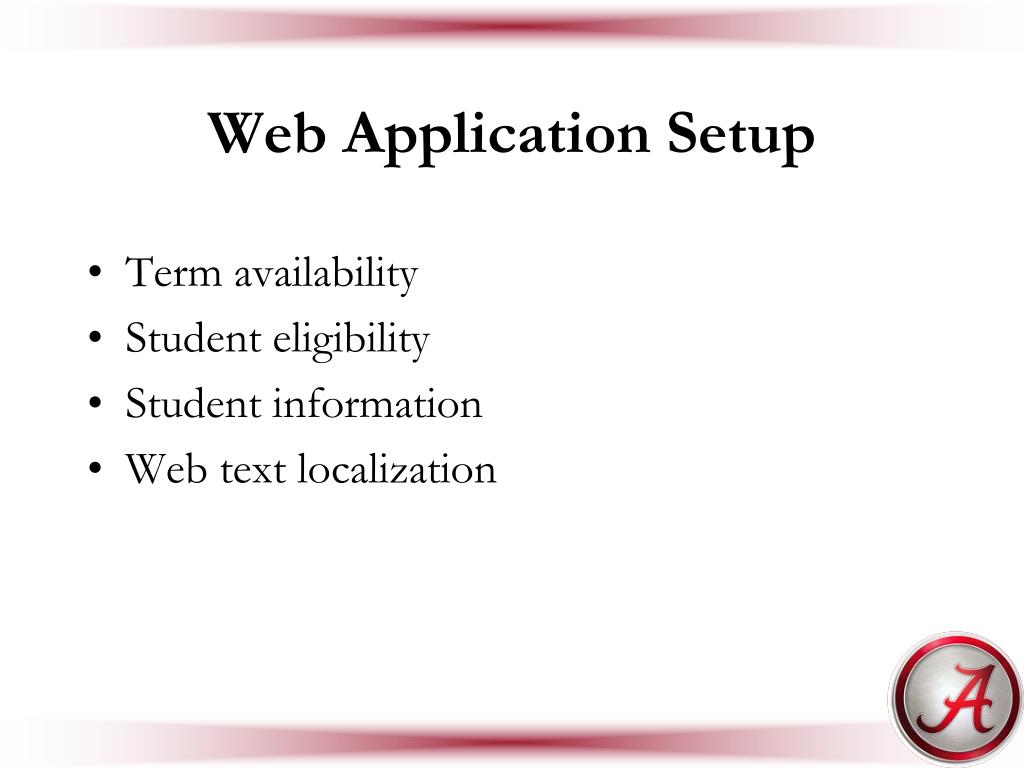 Web Application Setup

• Term availability
• Student eligibility
• Student information
• Web text localization

A